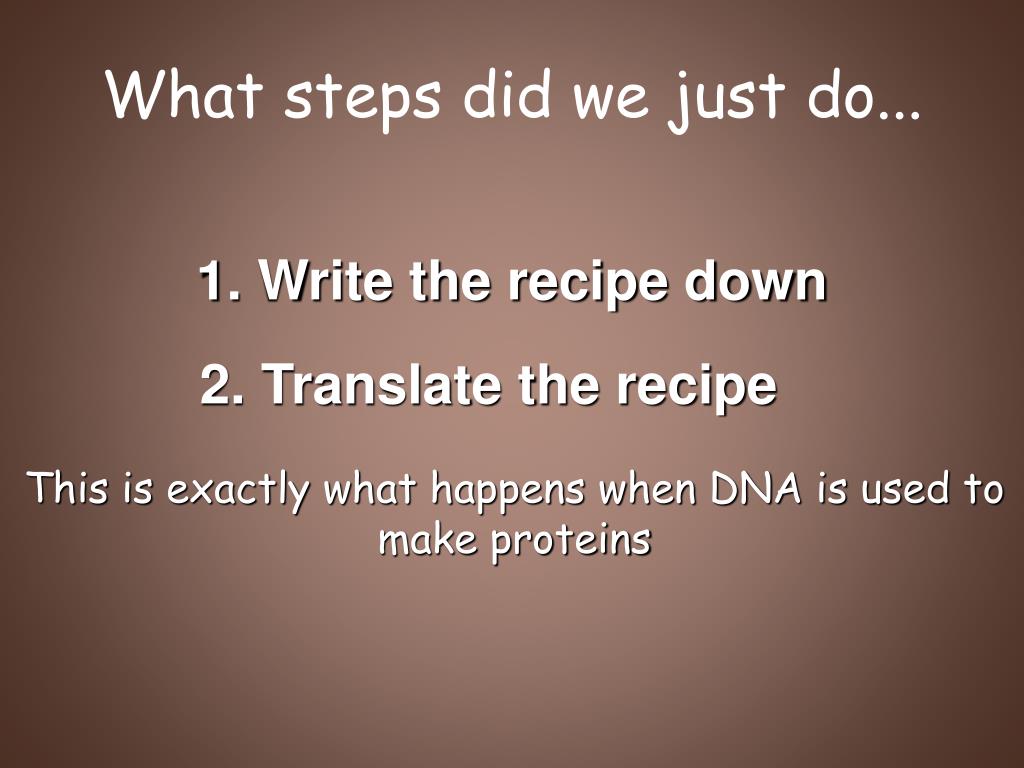 What steps did we just do...

1. Write the recipe down

2. Translate the recipe

This is exactly what happens when DNA is used to make proteins